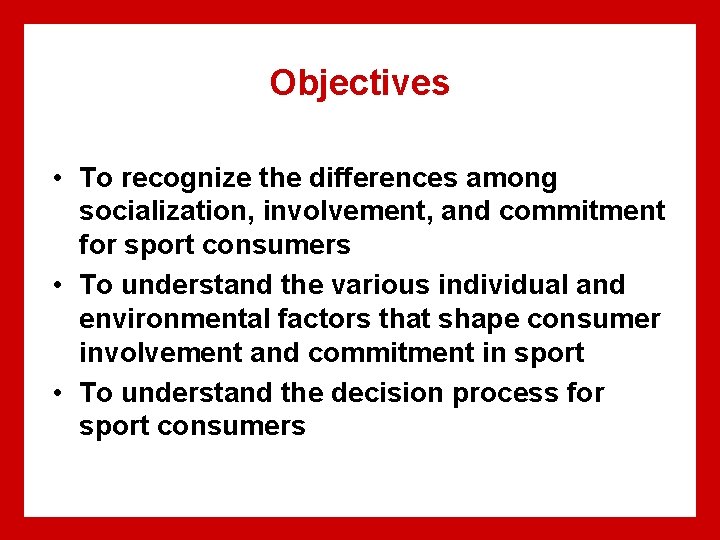 Objectives

• To recognize the differences among socialization, involvement, and commitment for sport consumers
• To understand the various individual and environmental factors that shape consumer involvement and commitment in sport
• To understand the decision process for sport consumers